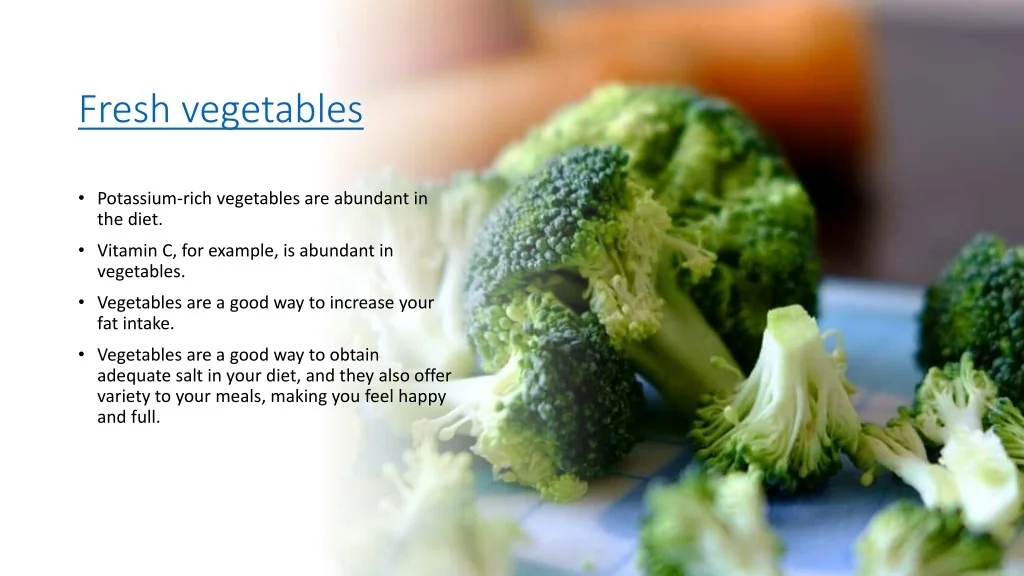 Fresh vegetables

• Potassium-rich vegetables are abundant in the diet.

• Vitamin C, for example, is abundant in vegetables.

• Vegetables are a good way to increase your fat intake.

• Vegetables are a good way to obtain adequate salt in your diet, and they also offer variety to your meals, making you feel happy and full.